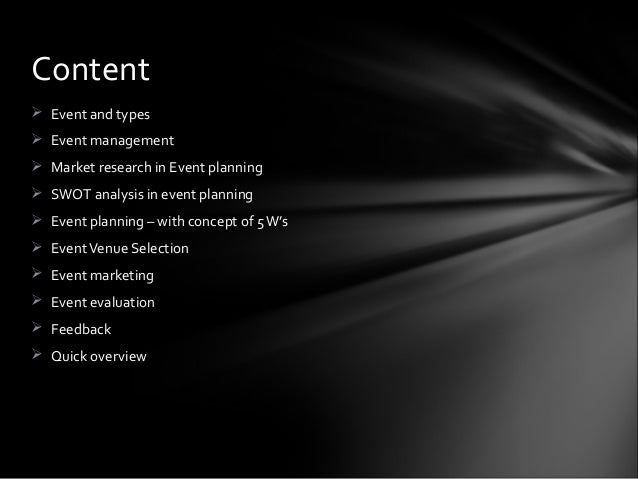 Content

➢ Event and types
➢ Event management
➢ Market research in Event planning
➢ SWOT analysis in event planning
➢ Event planning – with concept of 5 W's
➢ Event Venue Selection
➢ Event marketing
➢ Event evaluation
➢ Feedback
➢ Quick overview